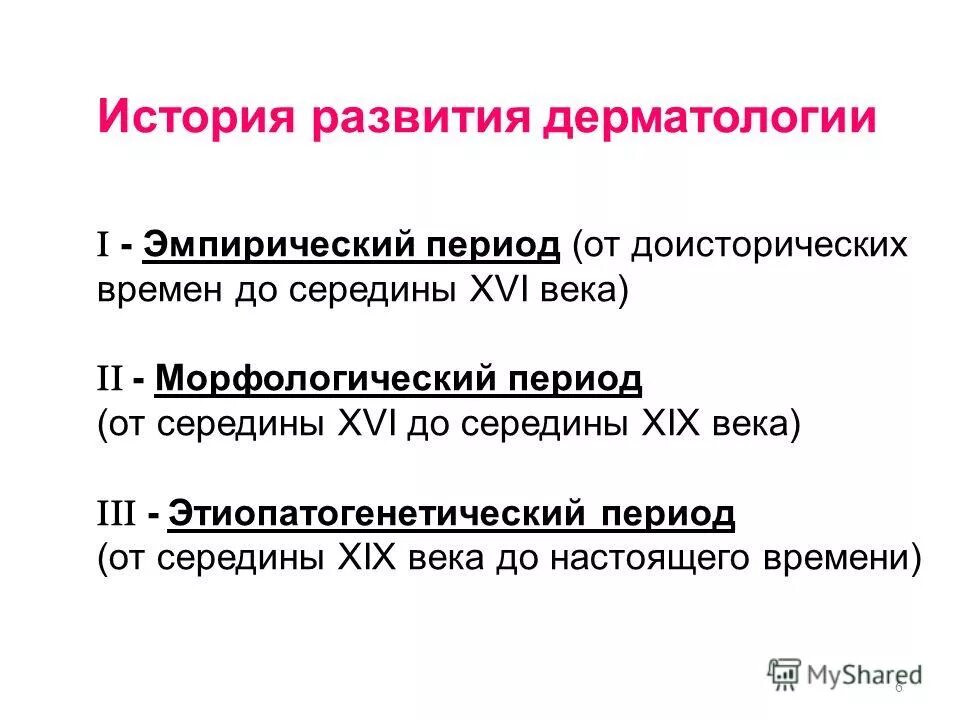 История развития дерматологии

I - Эмпирический период (от доисторических времен до середины XVI века)

II - Морфологический период (от середины XVI до середины XIX века)

III - Этиопатогенетический период (от середины XIX века до настоящего времени)

MyShared

6